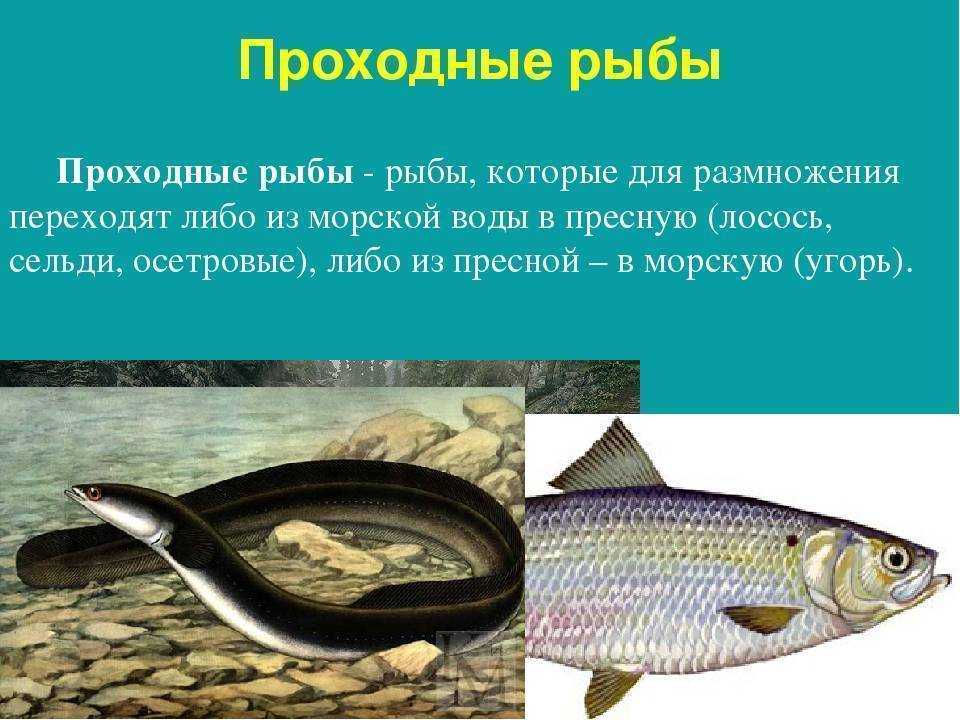 Проходные рыбы

Проходные рыбы - рыбы, которые для размножения переходят либо из морской воды в пресную (лосось, сельди, осетровые), либо из пресной – в морскую (угорь).